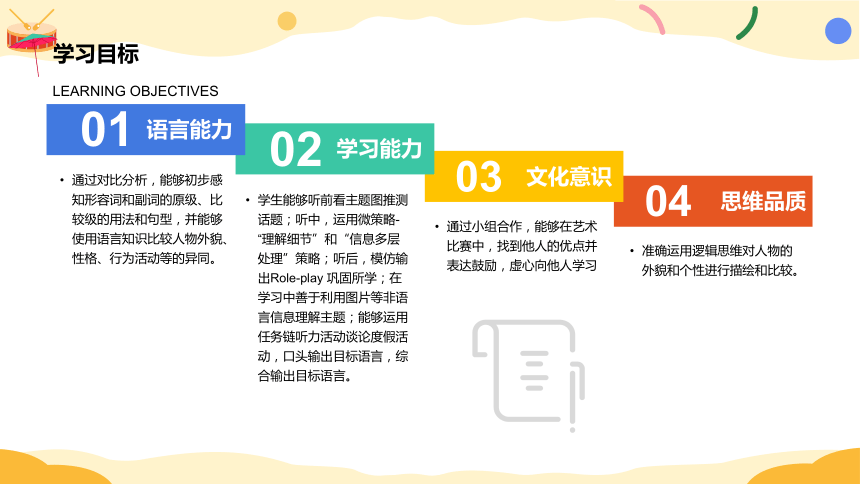 学习目标

LEARNING OBJECTIVES

01 语言能力

• 通过对比分析，能够初步感知形容词和副词的原级、比较级的用法和句型，并能够使用语言知识比较人物外貌、性格、行为活动等的异同。

02 学习能力

• 学生能够听前看主题图推测话题；听中，运用微策略-“理解细节”和“信息多层处理”策略；听后，模仿输出Role-play 巩固所学；在学习中善于利用图片等非语言信息理解主题；能够运用任务链听力活动谈论度假活动，口头输出目标语言，综合输出目标语言。

03 文化意识

• 通过小组合作，能够在艺术比赛中，找到他人的优点并表达鼓励，虚心向他人学习

04 思维品质

• 准确运用逻辑思维对人物的外貌和个性进行描绘和比较。